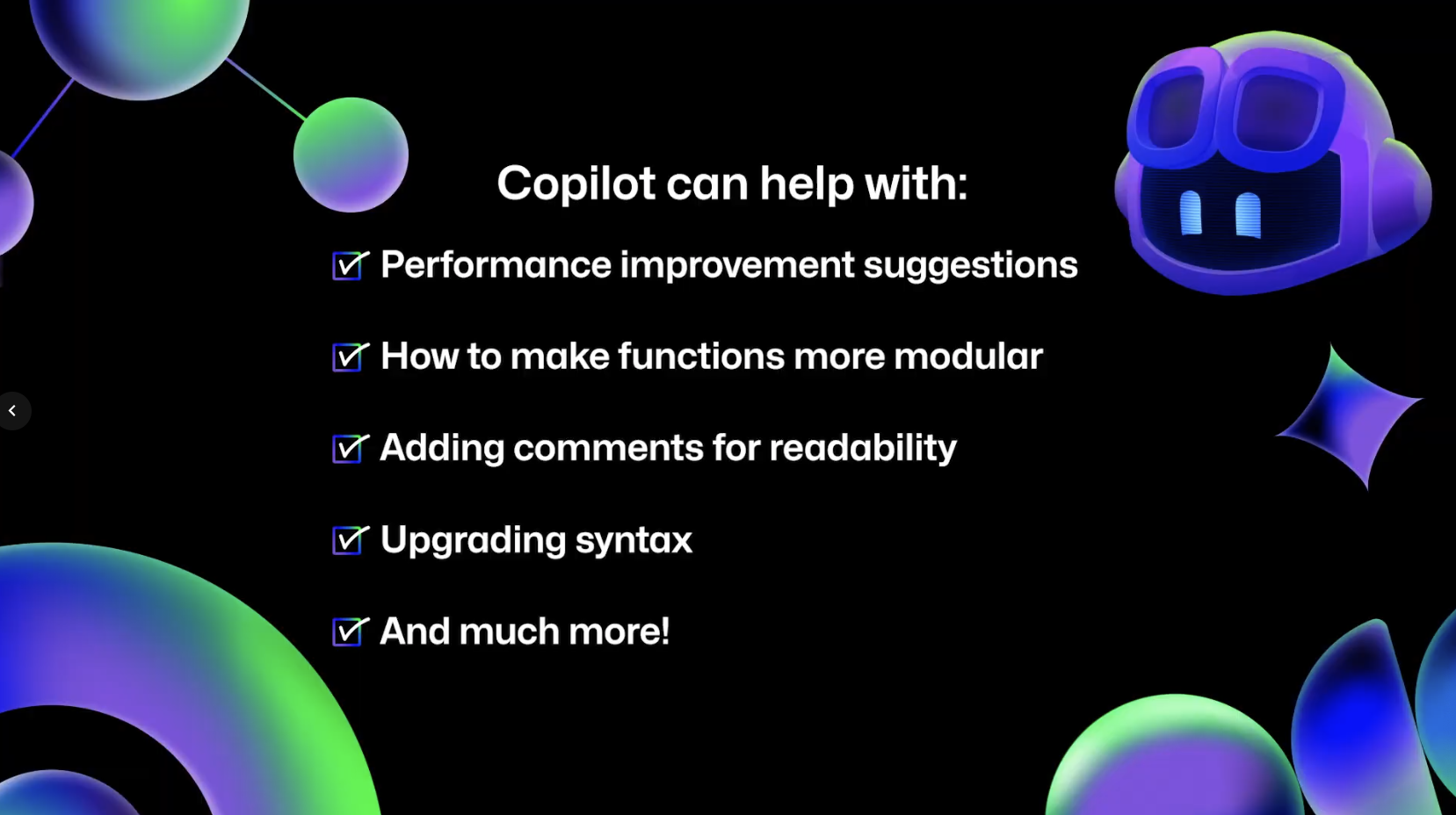 Copilot can help with:

☑ Performance improvement suggestions

☑ How to make functions more modular

☑ Adding comments for readability

☑ Upgrading syntax

☑ And much more!